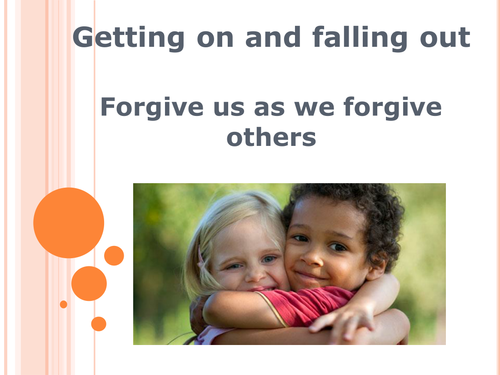 Getting on and falling out

Forgive us as we forgive others